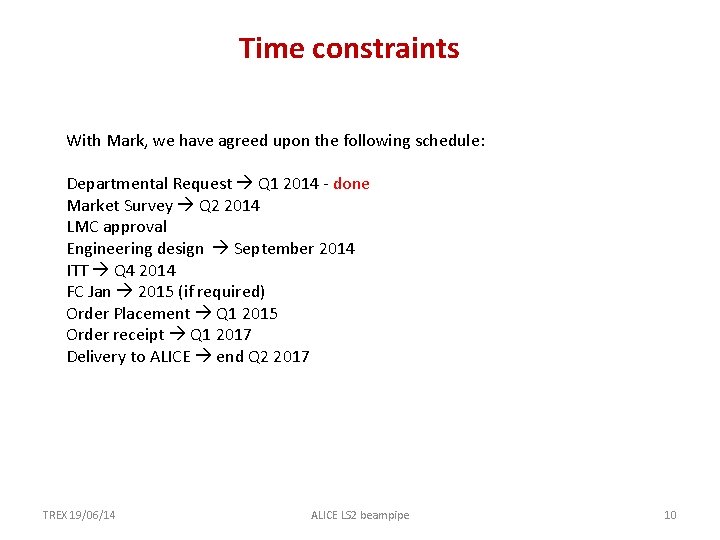 Time constraints

With Mark, we have agreed upon the following schedule:

Departmental Request → Q1 2014 - done
Market Survey → Q2 2014
LMC approval
Engineering design → September 2014
ITT → Q4 2014
FC Jan → 2015 (if required)
Order Placement → Q1 2015
Order receipt → Q1 2017
Delivery to ALICE → end Q2 2017

TREX 19/06/14

ALICE LS2 beampipe

10